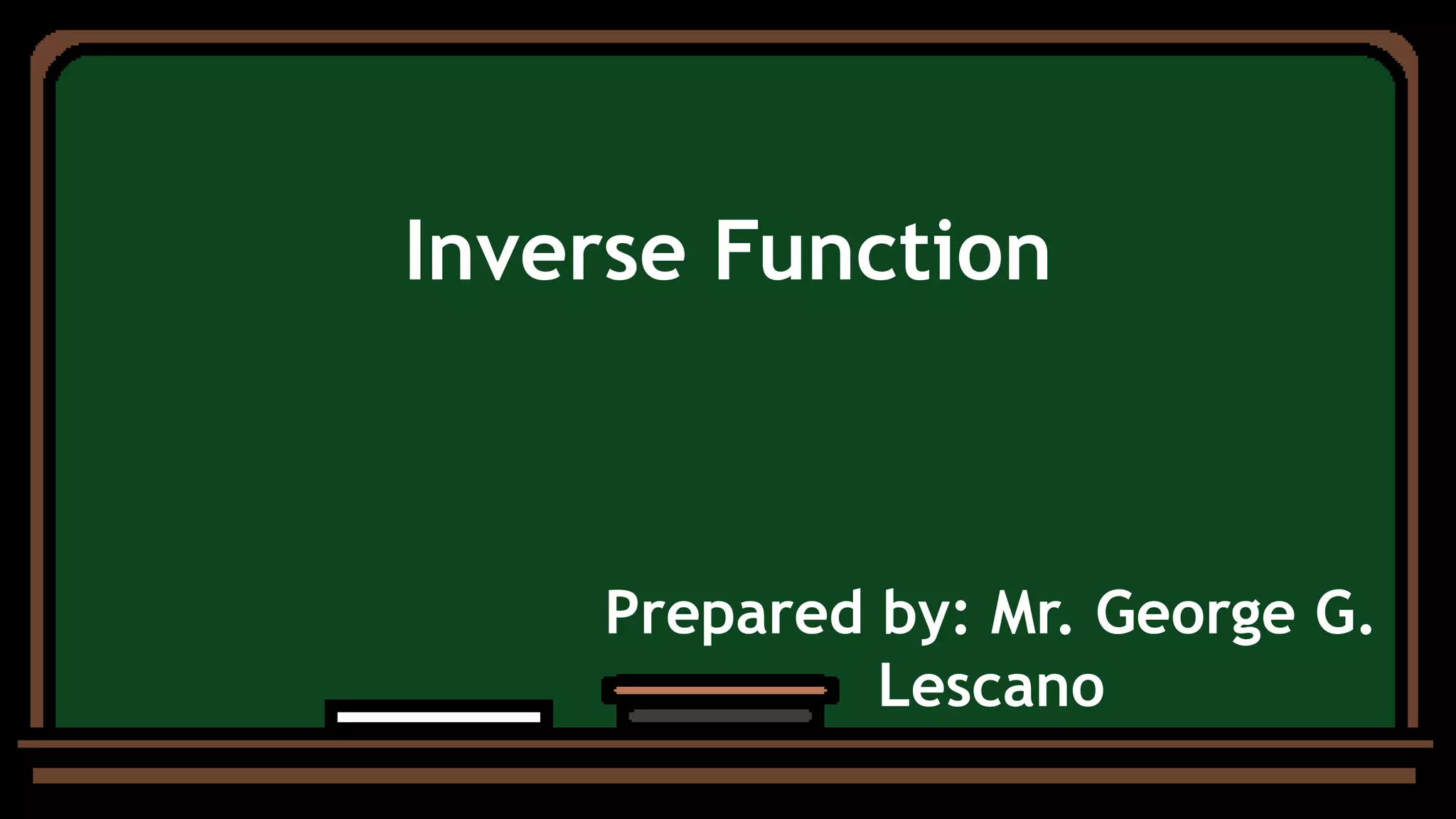 Inverse Function

Prepared by: Mr. George G. Lescano